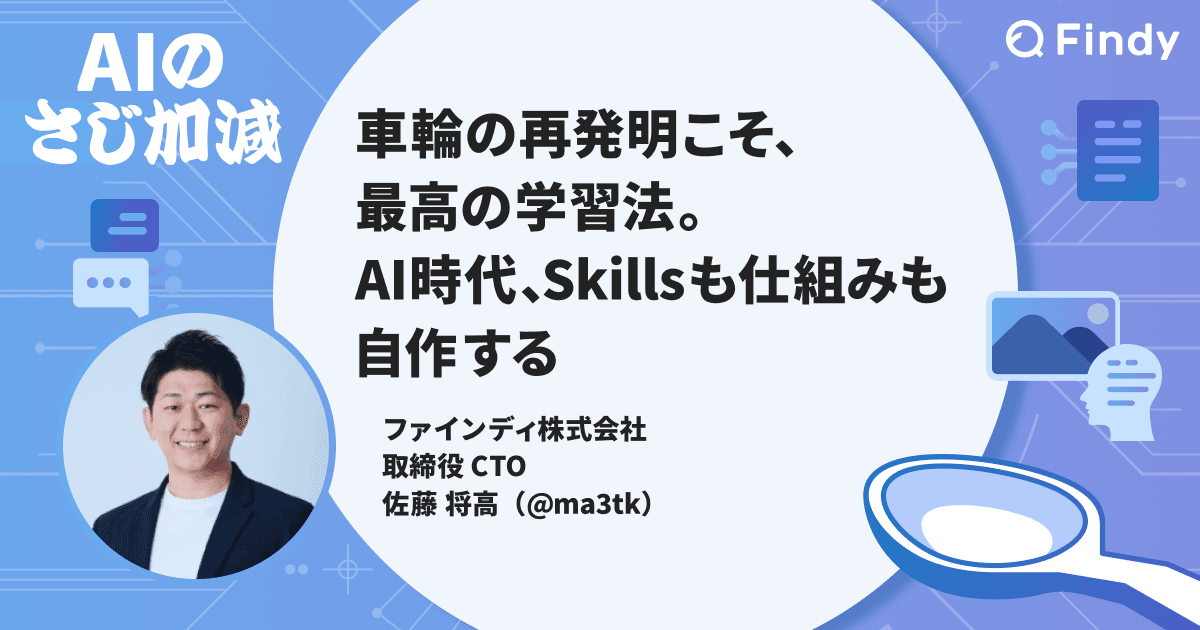 AIの
さじ加減

Findy

車輪の再発明こそ、
最高の学習法。
AI時代、Skillsも仕組みも
自作する

ファインディ株式会社
取締役 CTO
佐藤 将高（@ma3tk）